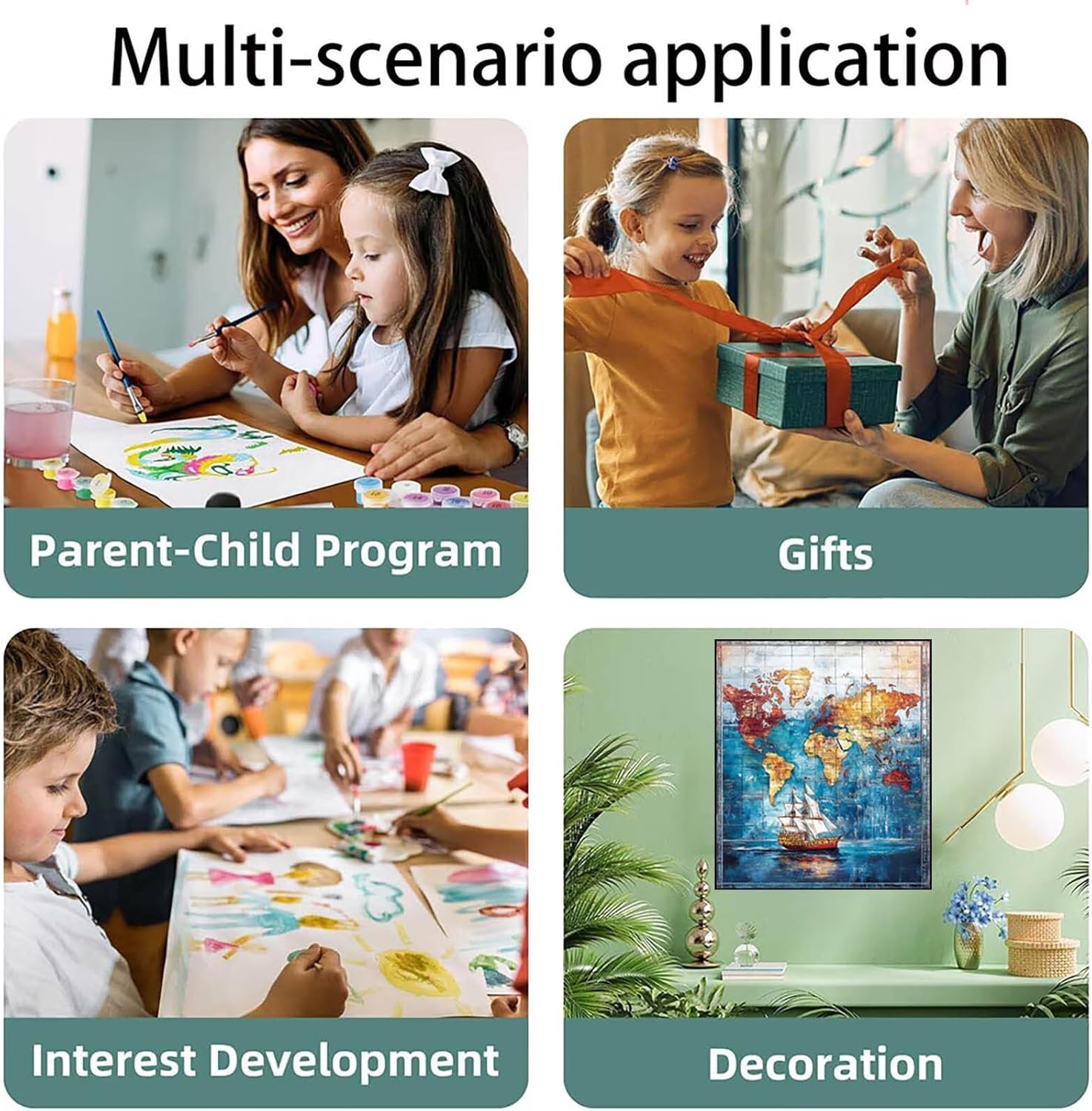 Multi-scenario application

Parent-Child Program

Gifts

Interest Development

Decoration